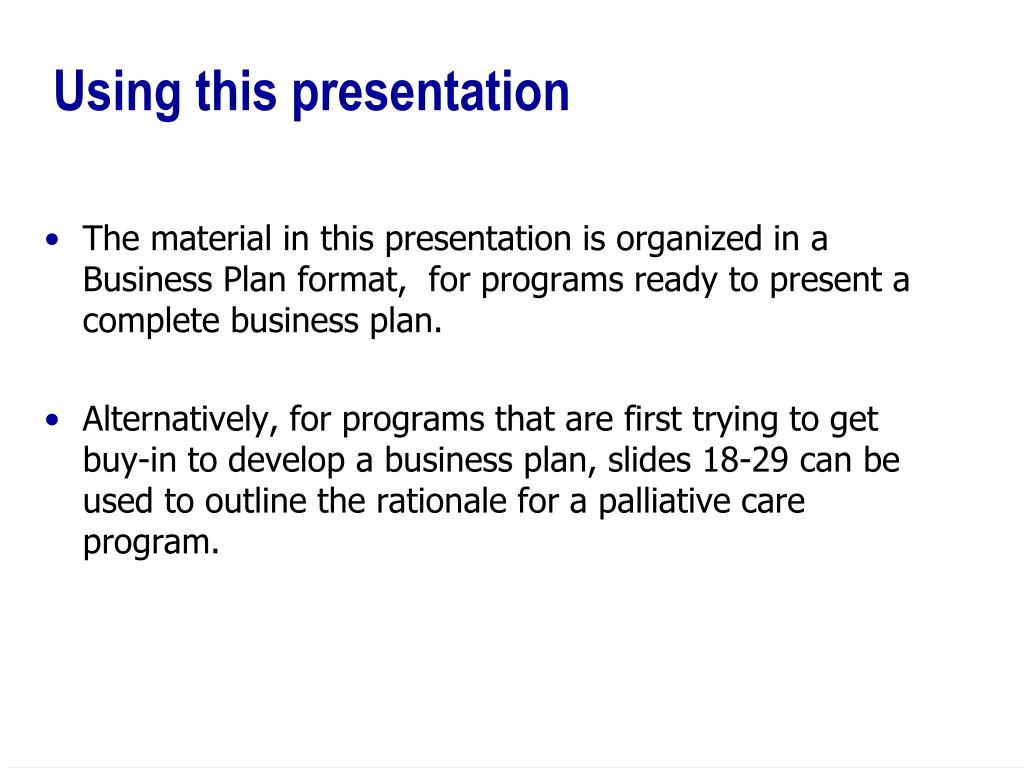 Using this presentation

• The material in this presentation is organized in a Business Plan format,  for programs ready to present a complete business plan.

• Alternatively, for programs that are first trying to get buy-in to develop a business plan, slides 18-29 can be used to outline the rationale for a palliative care program.